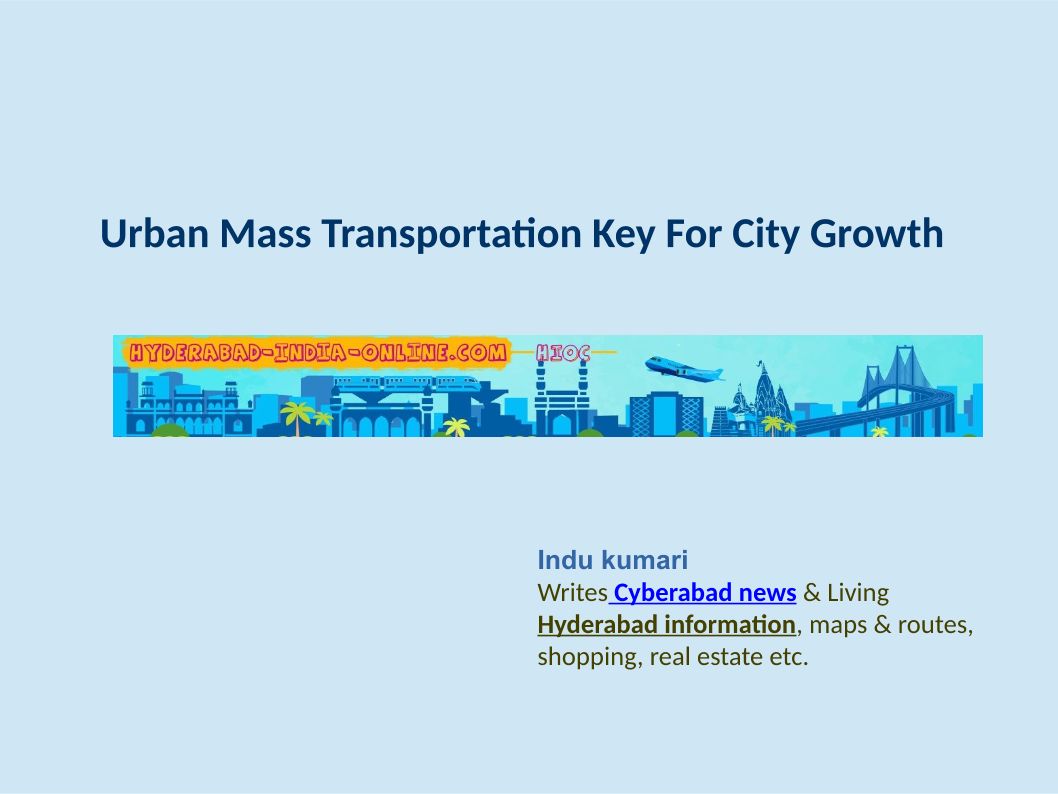 Urban Mass Transportation Key For City Growth

HYDERABAD-INDIA-ONLINE.COM HIOC

Indu kumari
Writes Cyberabad news & Living Hyderabad information, maps & routes, shopping, real estate etc.